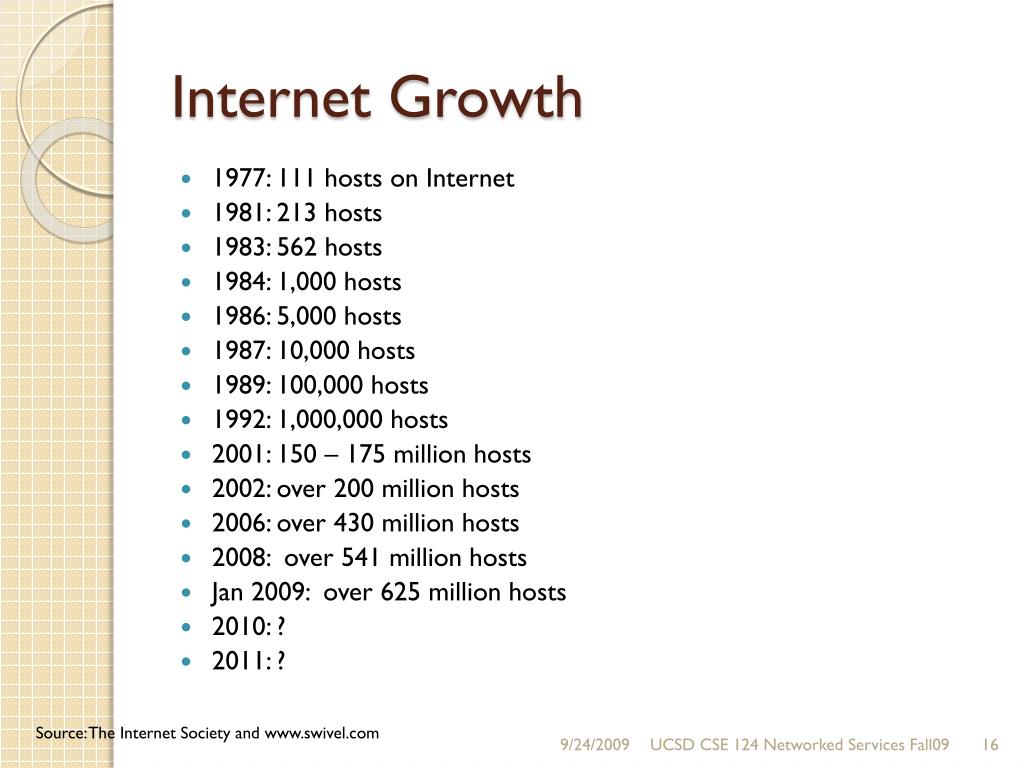 Internet Growth

- 1977: 111 hosts on Internet
- 1981: 213 hosts
- 1983: 562 hosts
- 1984: 1,000 hosts
- 1986: 5,000 hosts
- 1987: 10,000 hosts
- 1989: 100,000 hosts
- 1992: 1,000,000 hosts
- 2001: 150 – 175 million hosts
- 2002: over 200 million hosts
- 2006: over 430 million hosts
- 2008: over 541 million hosts
- Jan 2009: over 625 million hosts
- 2010: ?
- 2011: ?

Source: The Internet Society and www.swivel.com

9/24/2009 UCSD CSE 124 Networked Services Fall09 16